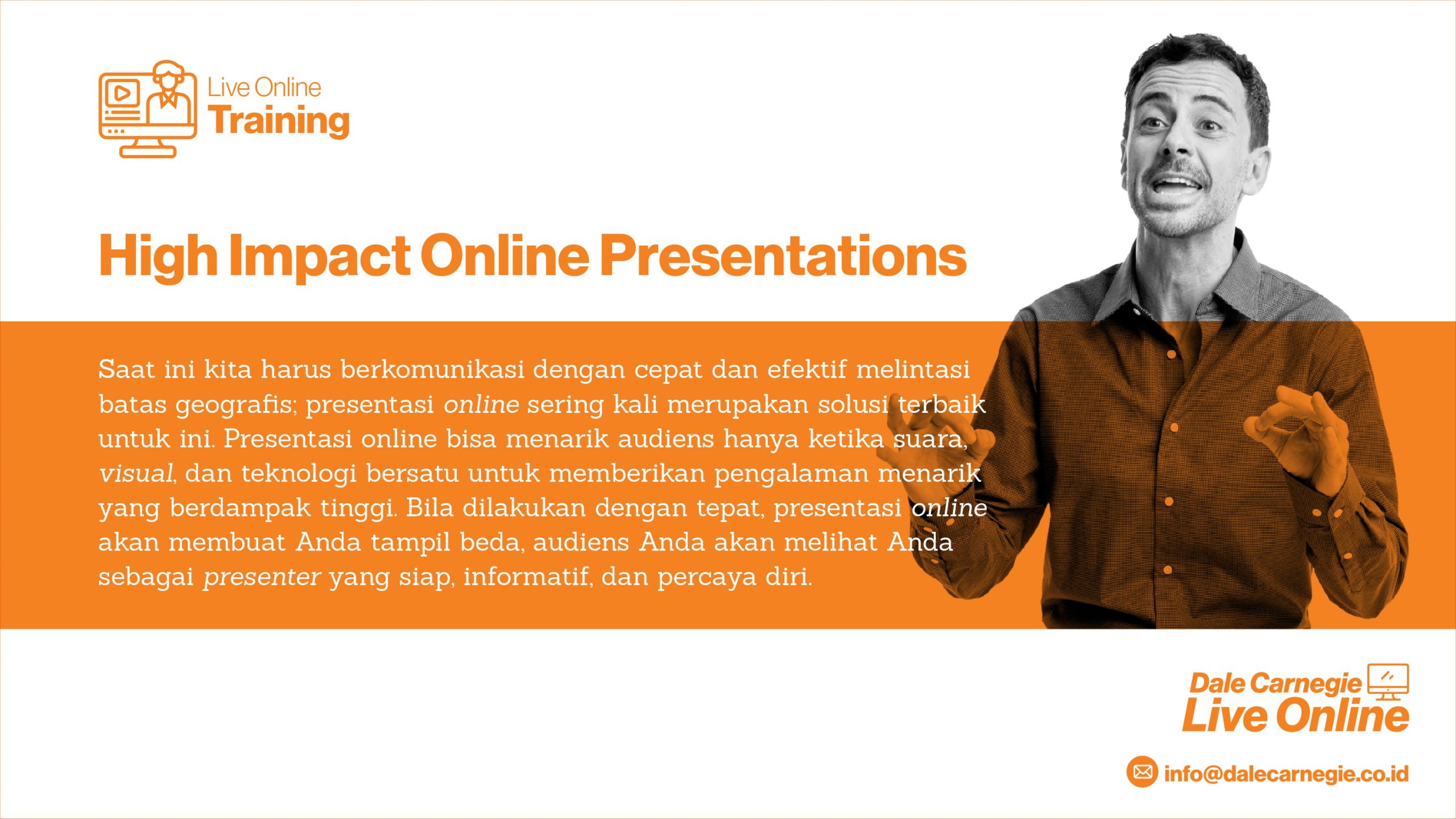 Live Online
Training

High Impact Online Presentations

Saat ini kita harus berkomunikasi dengan cepat dan efektif melintasi batas geografis; presentasi online sering kali merupakan solusi terbaik untuk ini. Presentasi online bisa menarik audiens hanya ketika suara, visual, dan teknologi bersatu untuk memberikan pengalaman menarik yang berdampak tinggi. Bila dilakukan dengan tepat, presentasi online akan membuat Anda tampil beda, audiens Anda akan melihat Anda sebagai presenter yang siap, informatif, dan percaya diri.

Dale Carnegie
Live Online

info@dalecarnegie.co.id